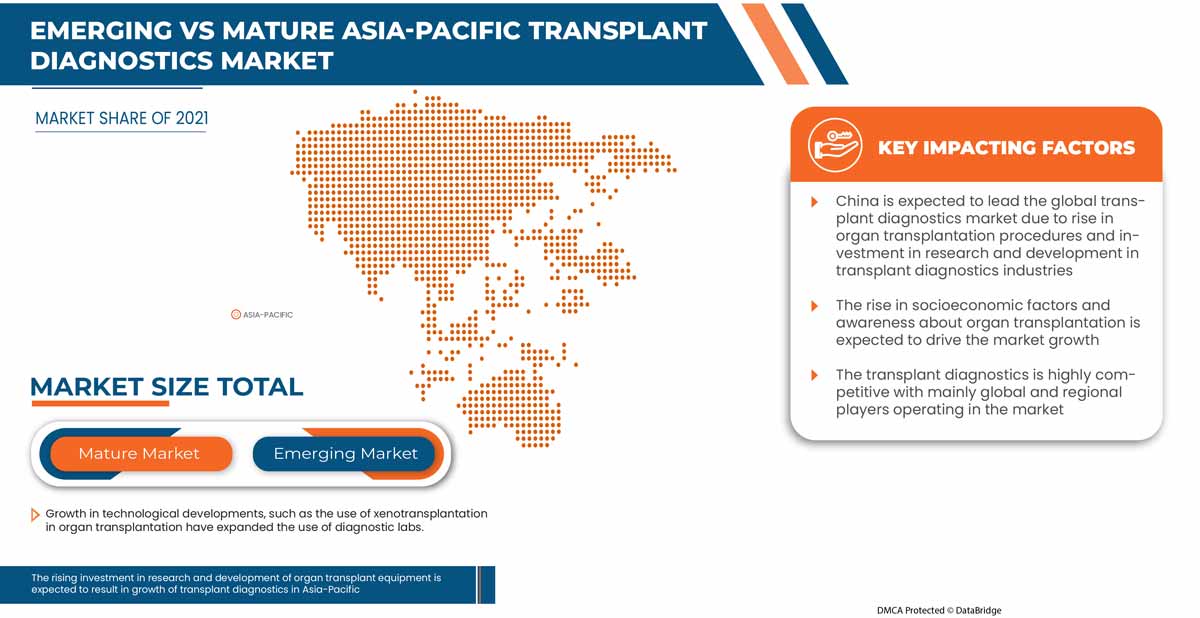 EMERGING VS MATURE ASIA-PACIFIC TRANSPLANT DIAGNOSTICS MARKET

MARKET SHARE OF 2021

ASIA-PACIFIC

MARKET SIZE TOTAL

Mature Market

Emerging Market

Growth in technological developments, such as the use of xenotransplantation in organ transplantation have expanded the use of diagnostic labs.

The rising investment in research and development of organ transplant equipment is expected to result in growth of transplant diagnostics in Asia-Pacific

KEY IMPACTING FACTORS

China is expected to lead the global transplant diagnostics market due to rise in organ transplantation procedures and investment in research and development in transplant diagnostics industries

The rise in socioeconomic factors and awareness about organ transplantation is expected to drive the market growth

The transplant diagnostics is highly competitive with mainly global and regional players operating in the market

DMCA Protected © DataBridge